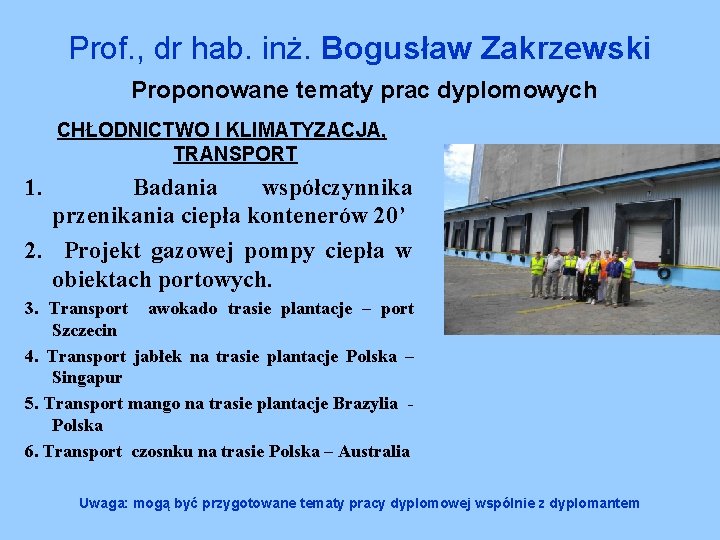 Prof., dr hab. inż. Bogusław Zakrzewski

Proponowane tematy prac dyplomowych

CHŁODNICTWO I KLIMATYZACJA, TRANSPORT

1. Badania współczynnika przenikania ciepła kontenerów 20’

2. Projekt gazowej pompy ciepła w obiektach portowych.

3. Transport awokado trasie plantacje – port Szczecin

4. Transport jabłek na trasie plantacje Polska – Singapur

5. Transport mango na trasie plantacje Brazylia - Polska

6. Transport czosnku na trasie Polska – Australia

Uwaga: mogą być przygotowane tematy pracy dyplomowej wspólnie z dyplomantem